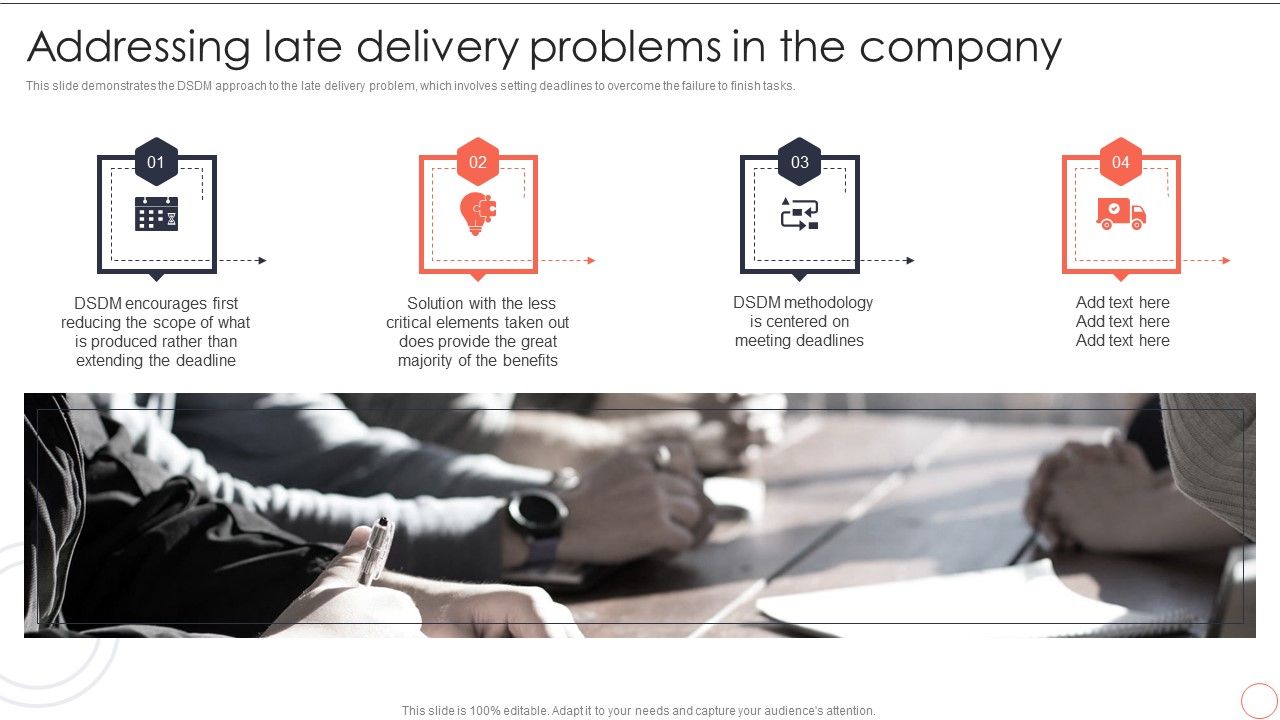 Addressing late delivery problems in the company

This slide demonstrates the DSDM approach to the late delivery problem, which involves setting deadlines to overcome the failure to finish tasks.

01

DSDM encourages first reducing the scope of what is produced rather than extending the deadline

02

Solution with the less critical elements taken out does provide the great majority of the benefits

03

DSDM methodology is centered on meeting deadlines

04

Add text here
Add text here
Add text here

This slide is 100% editable. Adapt it to your needs and capture your audience's attention.